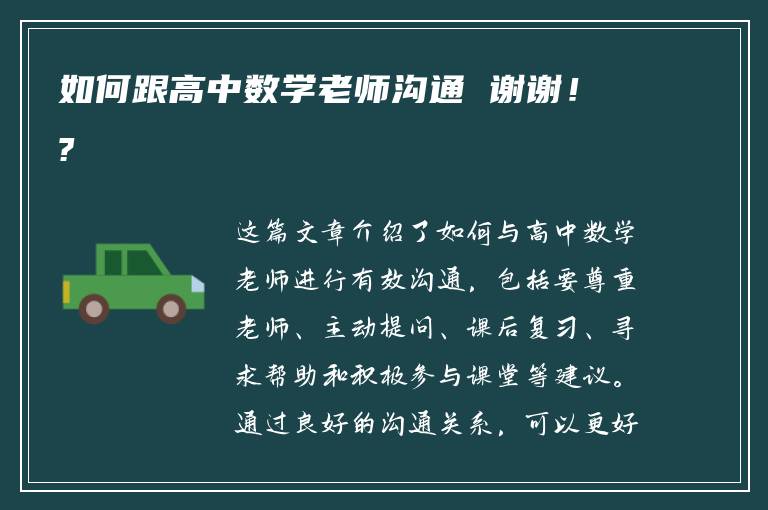 如何跟高中数学老师沟通 谢谢！?

这篇文章介绍了如何与高中数学老师进行有效沟通，包括要尊重老师、主动提问、课后复习、寻求帮助和积极参与课堂等建议。通过良好的沟通关系，可以更好